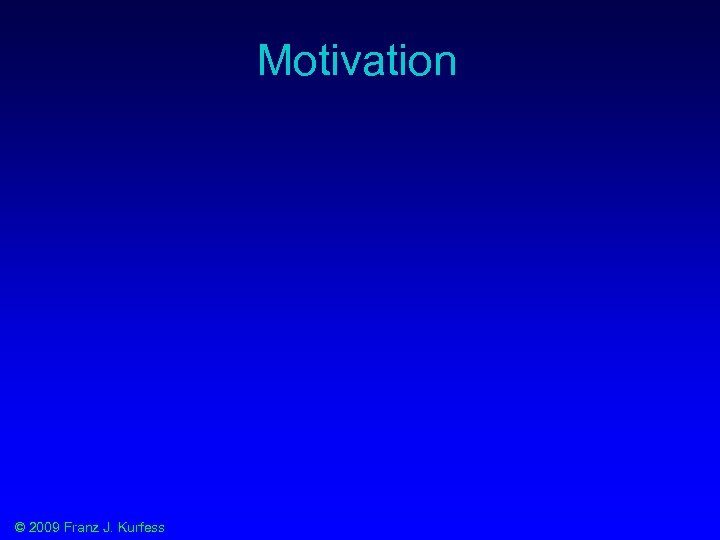 Motivation

© 2009 Franz J. Kurfess